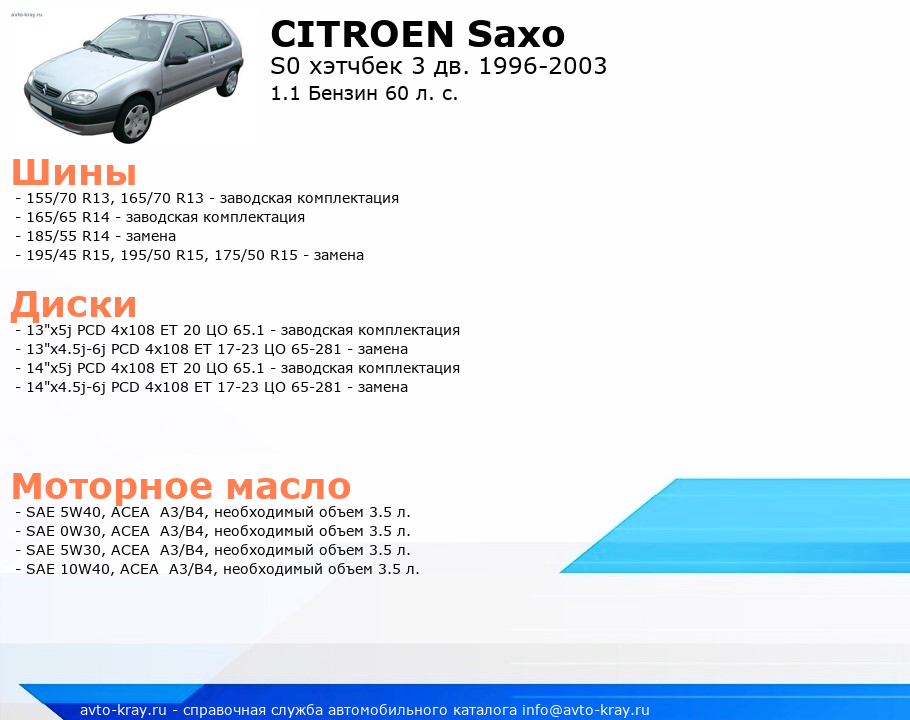 avto-kray.ru

CITROEN Saxo
S0 хэтчбек 3 дв. 1996-2003
1.1 Бензин 60 л. с.

Шины
- 155/70 R13, 165/70 R13 - заводская комплектация
- 165/65 R14 - заводская комплектация
- 185/55 R14 - замена
- 195/45 R15, 195/50 R15, 175/50 R15 - замена

Диски
- 13"x5j PCD 4x108 ET 20 ЦО 65.1 - заводская комплектация
- 13"x4.5j-6j PCD 4x108 ET 17-23 ЦО 65-281 - замена
- 14"x5j PCD 4x108 ET 20 ЦО 65.1 - заводская комплектация
- 14"x4.5j-6j PCD 4x108 ET 17-23 ЦО 65-281 - замена

Моторное масло
- SAE 5W40, ACEA A3/B4, необходимый объем 3.5 л.
- SAE 0W30, ACEA A3/B4, необходимый объем 3.5 л.
- SAE 5W30, ACEA A3/B4, необходимый объем 3.5 л.
- SAE 10W40, ACEA A3/B4, необходимый объем 3.5 л.

avto-kray.ru - справочная служба автомобильного каталога info@avto-kray.ru